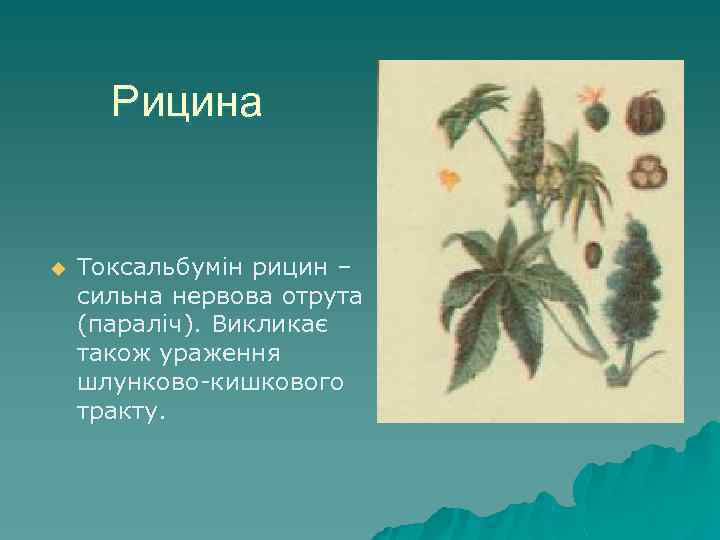 Рицина

Токсальбумін рицин – сильна нервова отрута (параліч). Викликає також ураження шлунково-кишкового тракту.